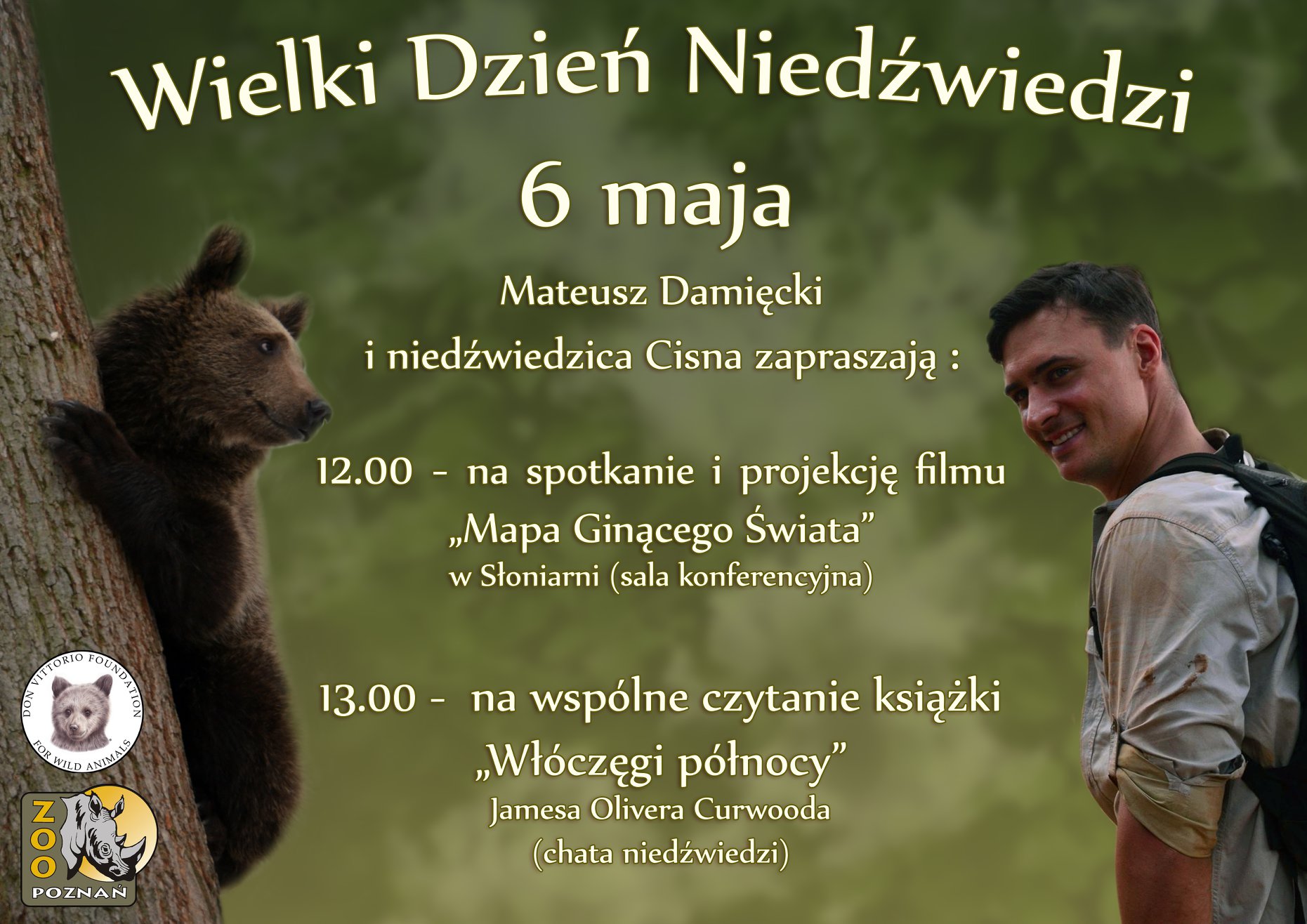 Wielki Dzień Niedźwiedzi
6 maja

Mateusz Damięcki
i niedźwiedzica Cisna zapraszają :

12.00 - na spotkanie i projekcję filmu
„Mapa Ginącego Świata”
w Słoniarni (sala konferencyjna)

13.00 - na wspólne czytanie książki
„Włóczęgi północy”
Jamesa Olivera Curwooda
(chata niedźwiedzi)

DON VITTORIO FOUNDATION
FOR WILD ANIMALS

ZOO
POZNAŃ